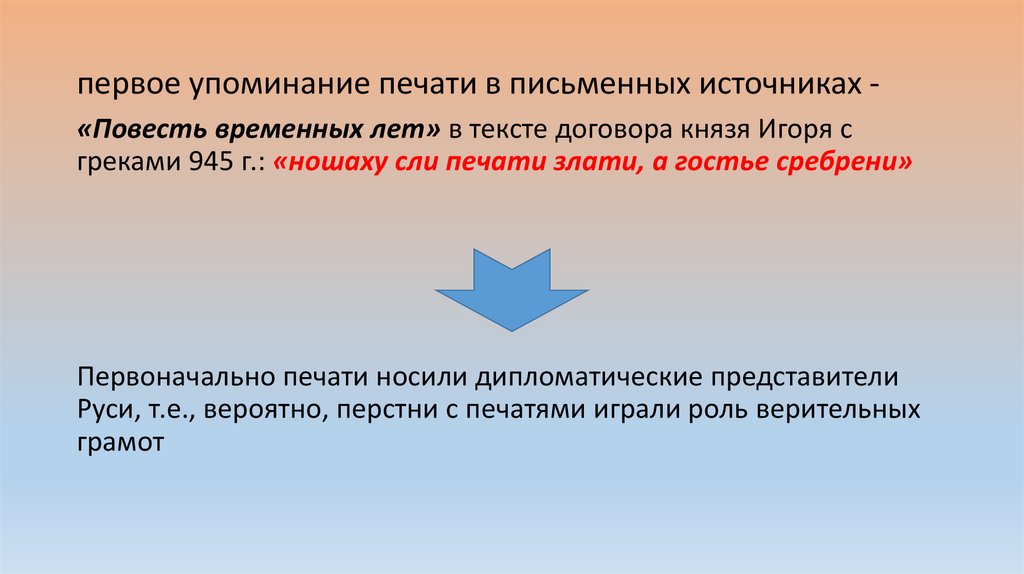 первое упоминание печати в письменных источниках -

«Повесть временных лет» в тексте договора князя Игоря с греками 945 г.: «ношаху сли печати злати, а гостье сребрени»

Первоначально печати носили дипломатические представители Руси, т.е., вероятно, перстни с печатями играли роль верительных грамот